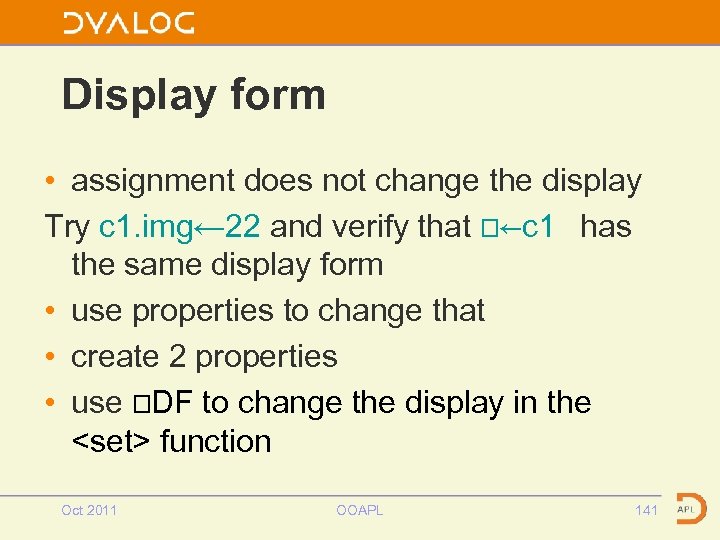 DYALOG

Display form

• assignment does not change the display

Try c1.img←22 and verify that ⎕←c1 has the same display form

• use properties to change that
• create 2 properties
• use ⎕DF to change the display in the <set> function

Oct 2011

OOAPL

141

APL